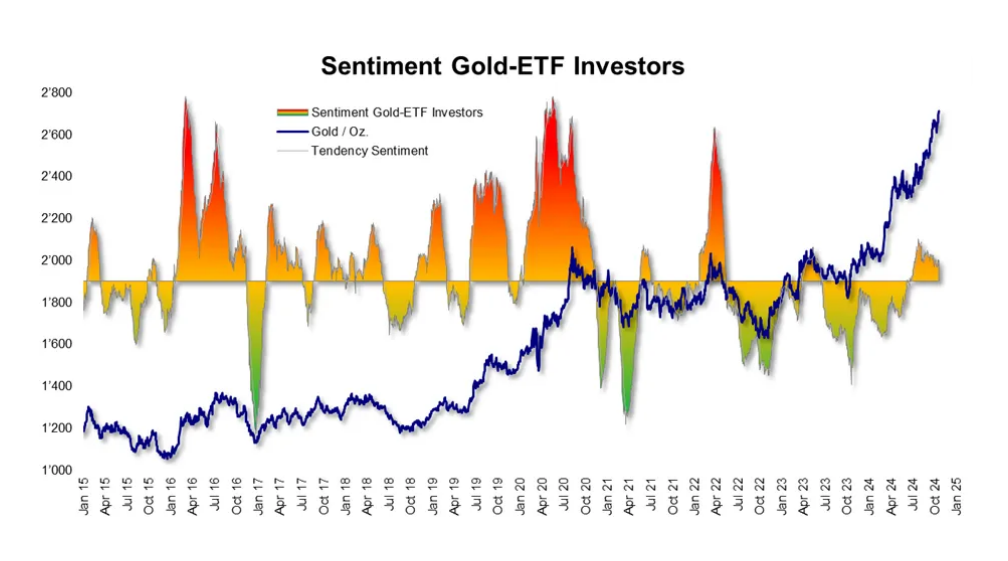 Sentiment Gold-ETF Investors

Sentiment Gold-ETF Investors
Gold / Oz.
Tendency Sentiment

2'800
2'600
2'400
2'200
2'000
1'800
1'600
1'400
1'200
1'000

Jan 15
Apr 15
Jul 15
Oct 15
Jan 16
Apr 16
Jul 16
Oct 16
Jan 17
Apr 17
Jul 17
Oct 17
Jan 18
Apr 18
Jul 18
Oct 18
Jan 19
Apr 19
Jul 19
Oct 19
Jan 20
Apr 20
Jul 20
Oct 20
Jan 21
Apr 21
Jul 21
Oct 21
Jan 22
Apr 22
Jul 22
Oct 22
Jan 23
Apr 23
Jul 23
Oct 23
Jan 24
Apr 24
Jul 24
Oct 24
Jan 25